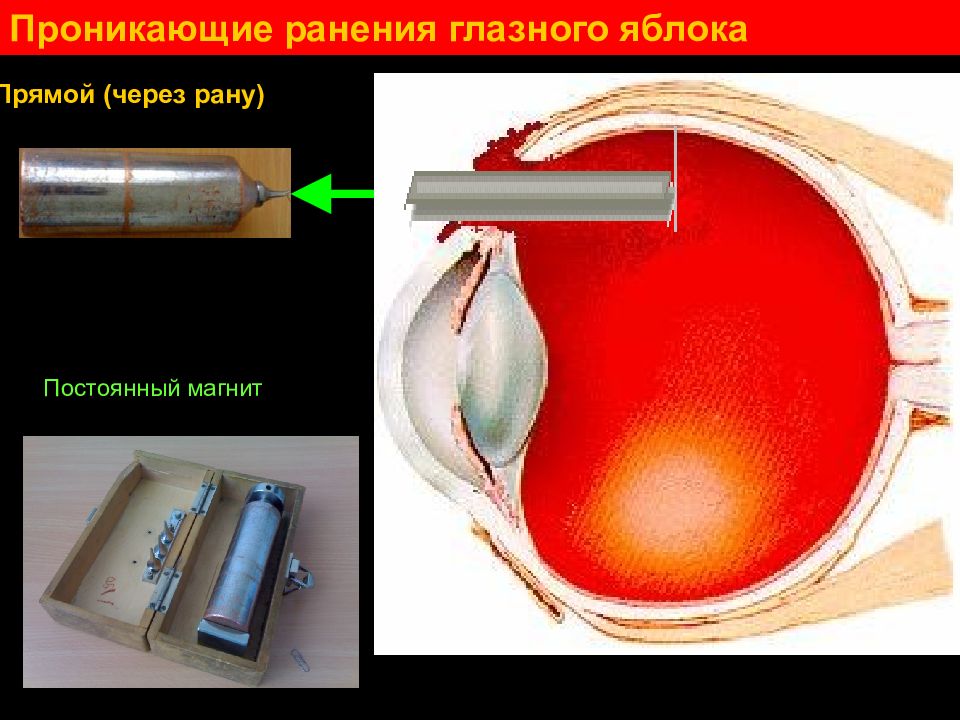 Проникающие ранения глазного яблока

Прямой (через рану)

Постоянный магнит